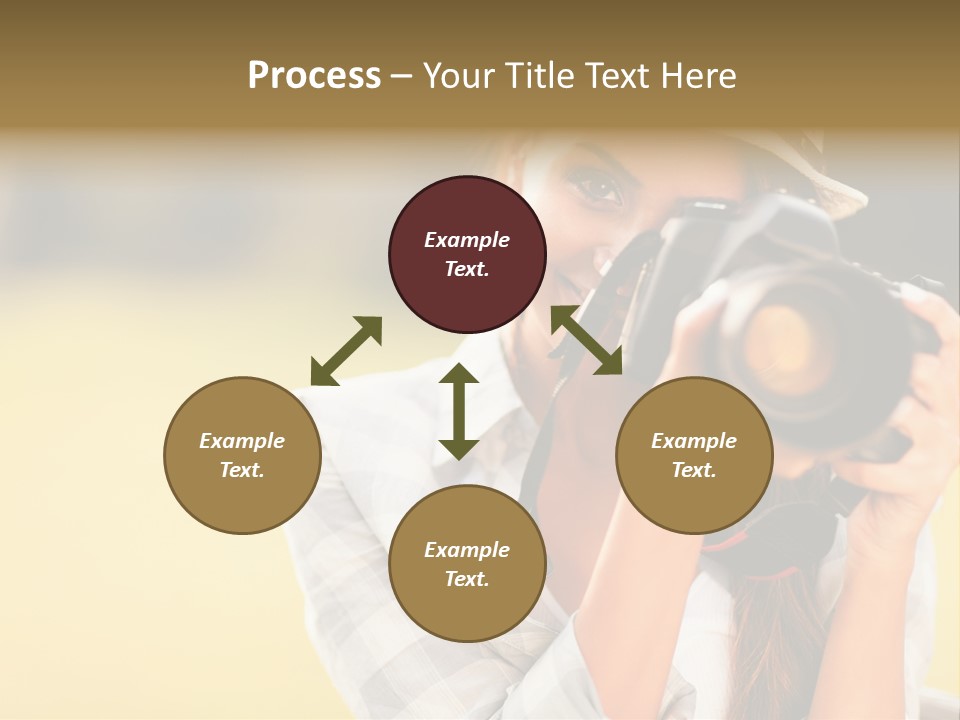 Process – Your Title Text Here

Example Text.

Example Text.

Example Text.

Example Text.